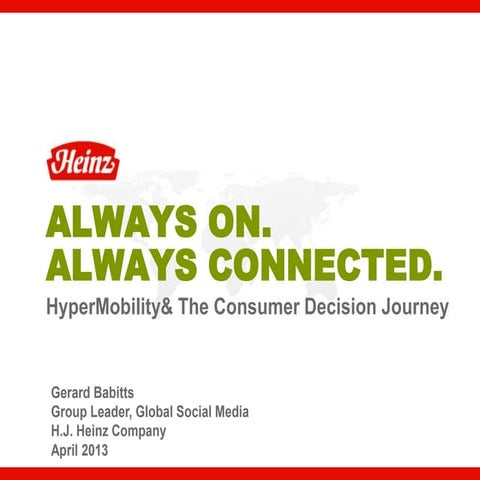 Heinz

ALWAYS ON.
ALWAYS CONNECTED.

HyperMobility& The Consumer Decision Journey

Gerard Babitts
Group Leader, Global Social Media
H.J. Heinz Company
April 2013